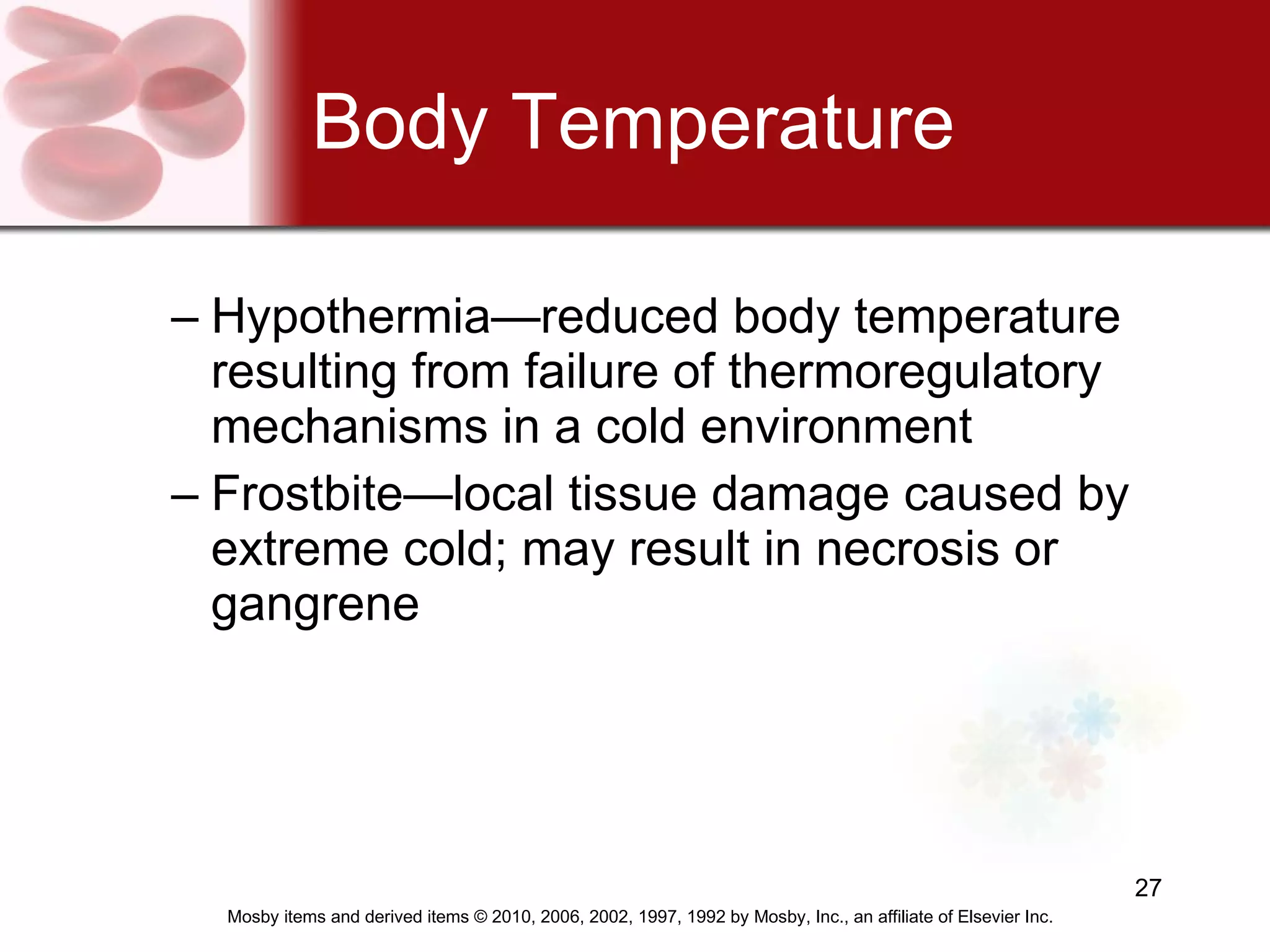 Body Temperature

– Hypothermia—reduced body temperature resulting from failure of thermoregulatory mechanisms in a cold environment

– Frostbite—local tissue damage caused by extreme cold; may result in necrosis or gangrene

27

Mosby items and derived items © 2010, 2006, 2002, 1997, 1992 by Mosby, Inc., an affiliate of Elsevier Inc.